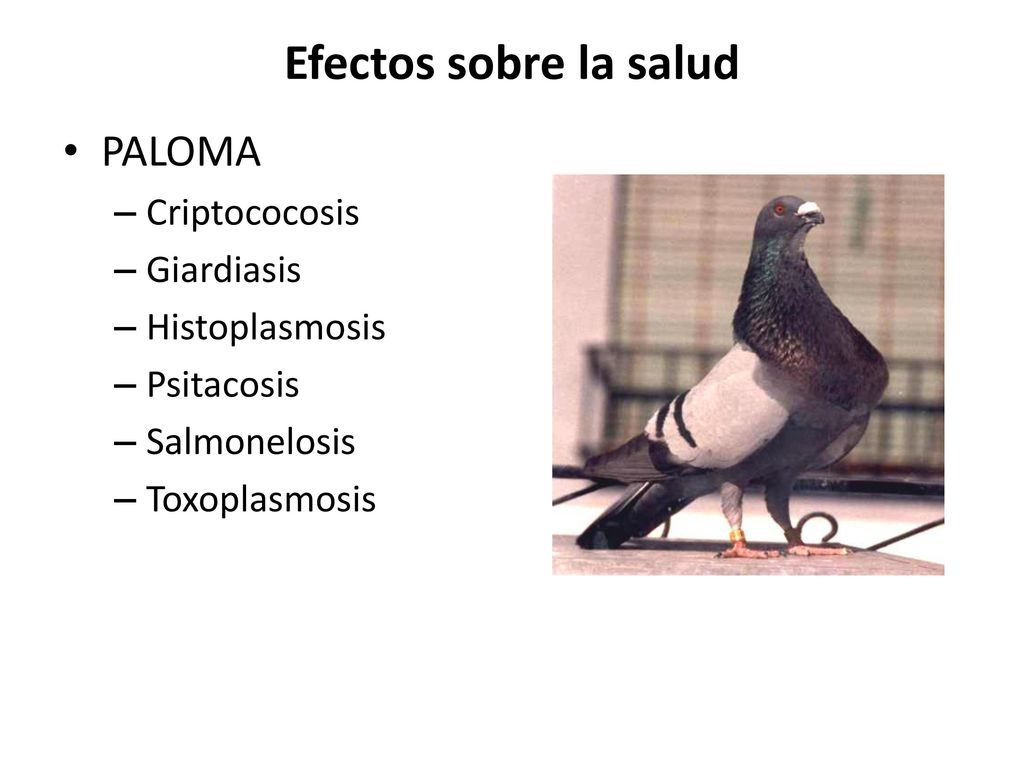 Efectos sobre la salud

• PALOMA
– Criptococosis
– Giardiasis
– Histoplasmosis
– Psitacosis
– Salmonelosis
– Toxoplasmosis